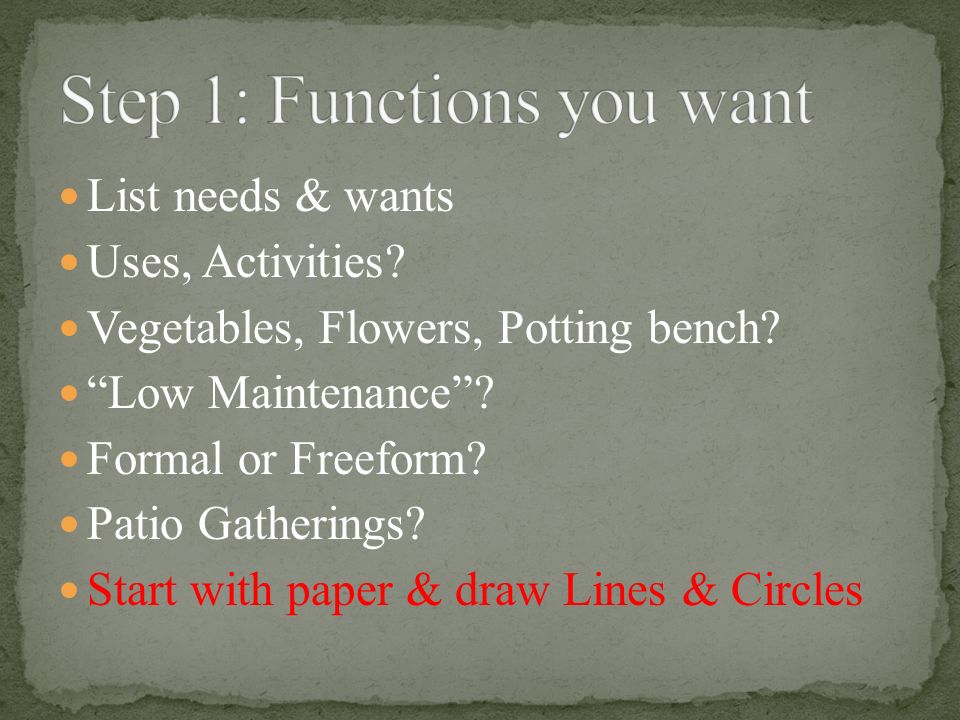 Step 1: Functions you want

- List needs & wants
- Uses, Activities?
- Vegetables, Flowers, Potting bench?
- “Low Maintenance”?
- Formal or Freeform?
- Patio Gatherings?
- Start with paper & draw Lines & Circles